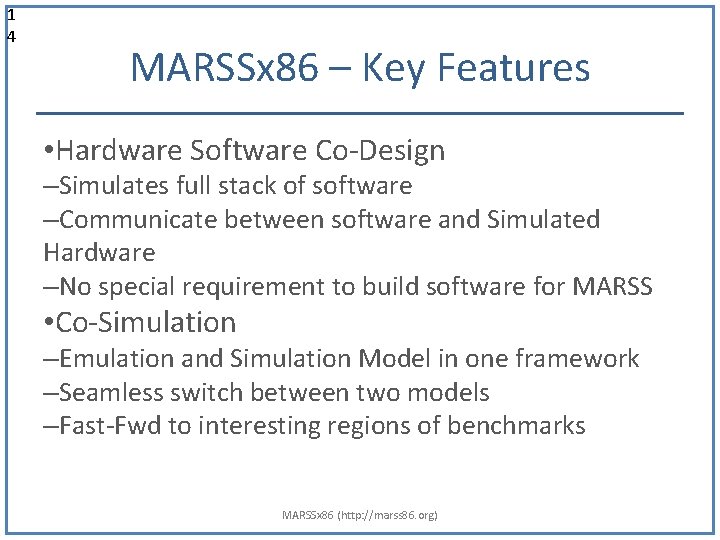 1
4

MARSSx86 – Key Features

•Hardware Software Co-Design
–Simulates full stack of software
–Communicate between software and Simulated Hardware
–No special requirement to build software for MARSS
•Co-Simulation
–Emulation and Simulation Model in one framework
–Seamless switch between two models
–Fast-Fwd to interesting regions of benchmarks

MARSSx86 (http://marss86.org)